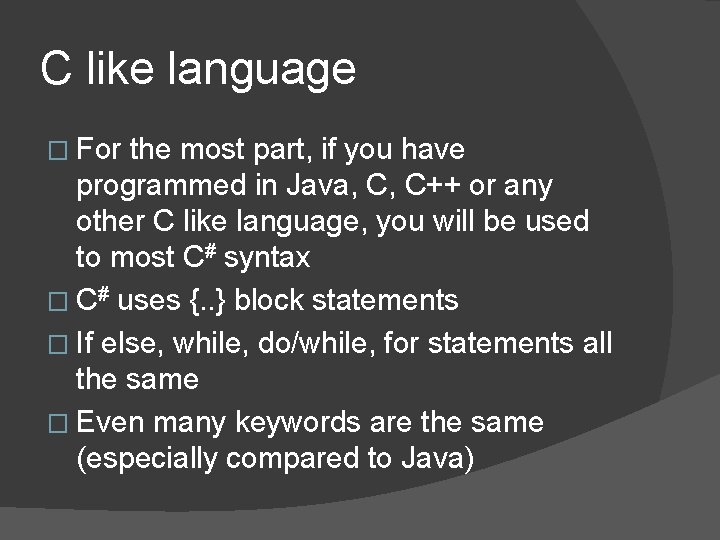 C like language

□ For the most part, if you have programmed in Java, C, C++ or any other C like language, you will be used to most C# syntax

□ C# uses {..} block statements

□ If else, while, do/while, for statements all the same

□ Even many keywords are the same (especially compared to Java)